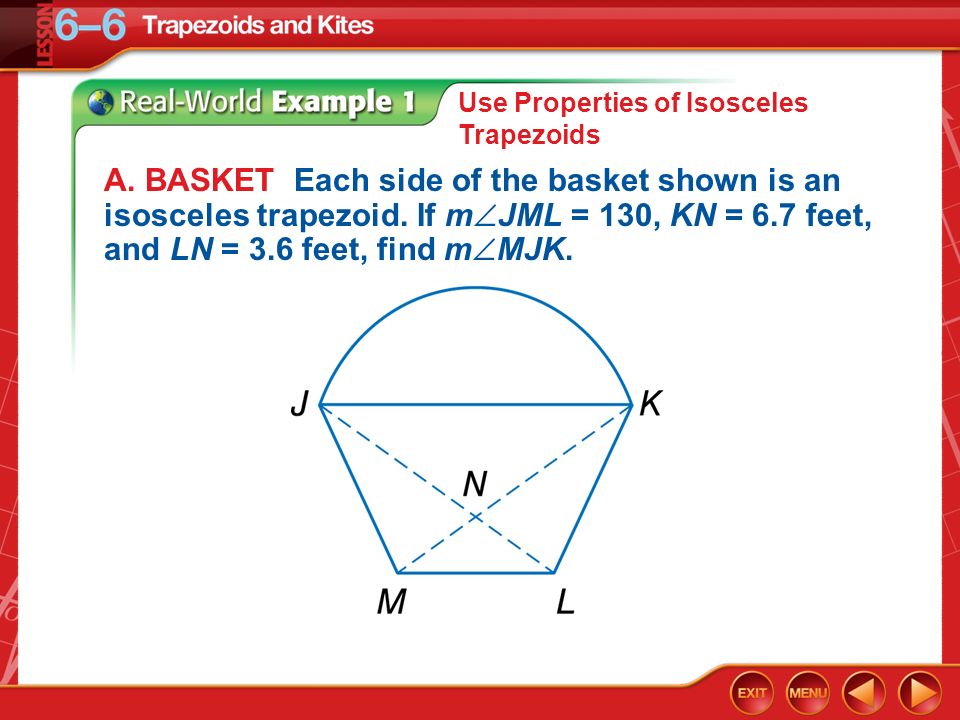 LESSON 6–6 Trapezoids and Kites

Real-World Example 1 Use Properties of Isosceles Trapezoids

A. BASKET Each side of the basket shown is an isosceles trapezoid. If $m\angle JML = 130$, $KN = 6.7$ feet, and $LN = 3.6$ feet, find $m\angle MJK$.

J
K
N
M
L

EXIT
MENU